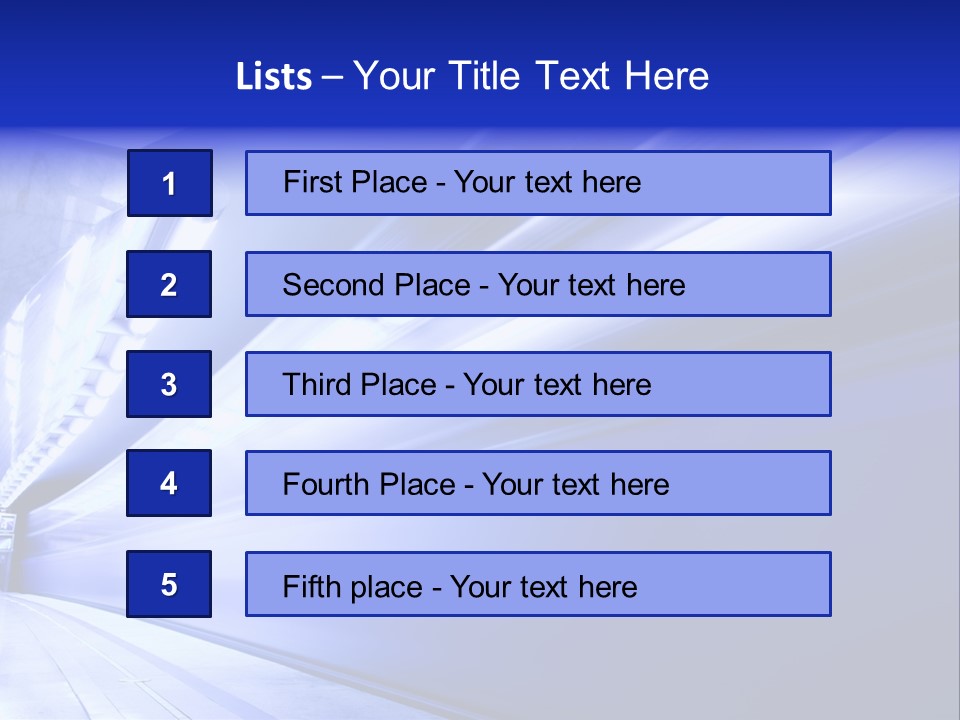 Lists – Your Title Text Here

1 First Place - Your text here

2 Second Place - Your text here

3 Third Place - Your text here

4 Fourth Place - Your text here

5 Fifth place - Your text here